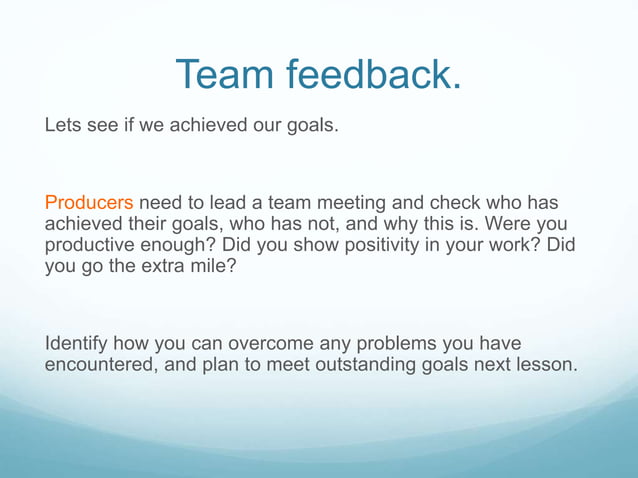 Team feedback.

Lets see if we achieved our goals.

Producers need to lead a team meeting and check who has achieved their goals, who has not, and why this is. Were you productive enough? Did you show positivity in your work? Did you go the extra mile?

Identify how you can overcome any problems you have encountered, and plan to meet outstanding goals next lesson.